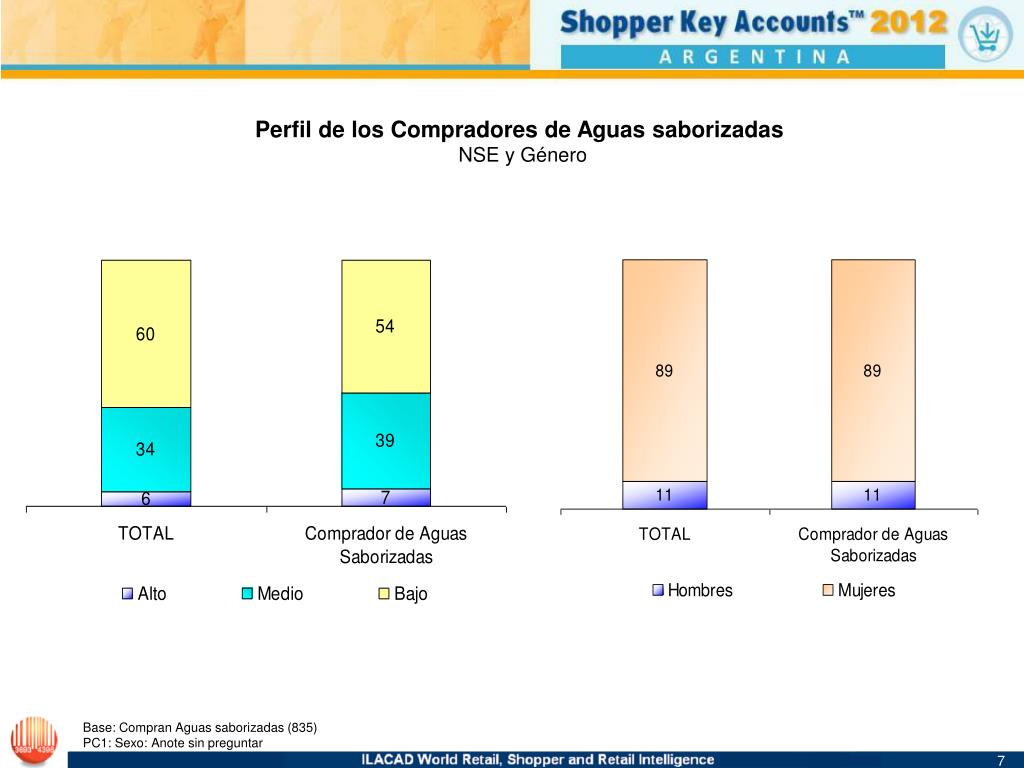 Shopper Key Accounts™ 2012
ARGENTINA

Perfil de los Compradores de Aguas saborizadas
NSE y Género

60
34
6
54
39
7
TOTAL
Comprador de Aguas Saborizadas
Alto
Medio
Bajo

89
11
89
11
TOTAL
Comprador de Aguas Saborizadas
Hombres
Mujeres

Base: Compran Aguas saborizadas (835)
PC1: Sexo: Anote sin preguntar

ILACAD World Retail, Shopper and Retail Intelligence
7